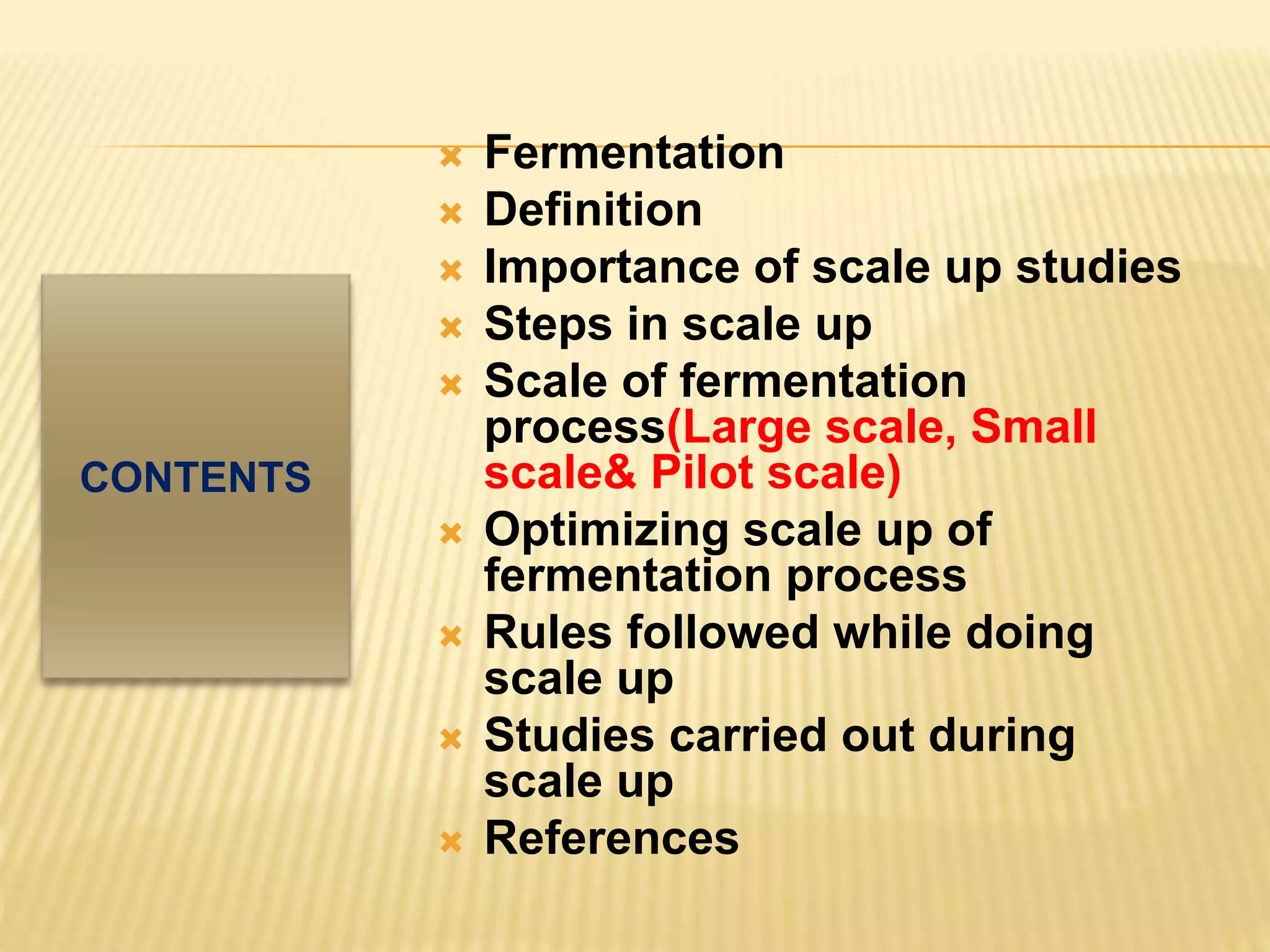 CONTENTS

- Fermentation
- Definition
- Importance of scale up studies
- Steps in scale up
- Scale of fermentation process(Large scale, Small scale& Pilot scale)
- Optimizing scale up of fermentation process
- Rules followed while doing scale up
- Studies carried out during scale up
- References